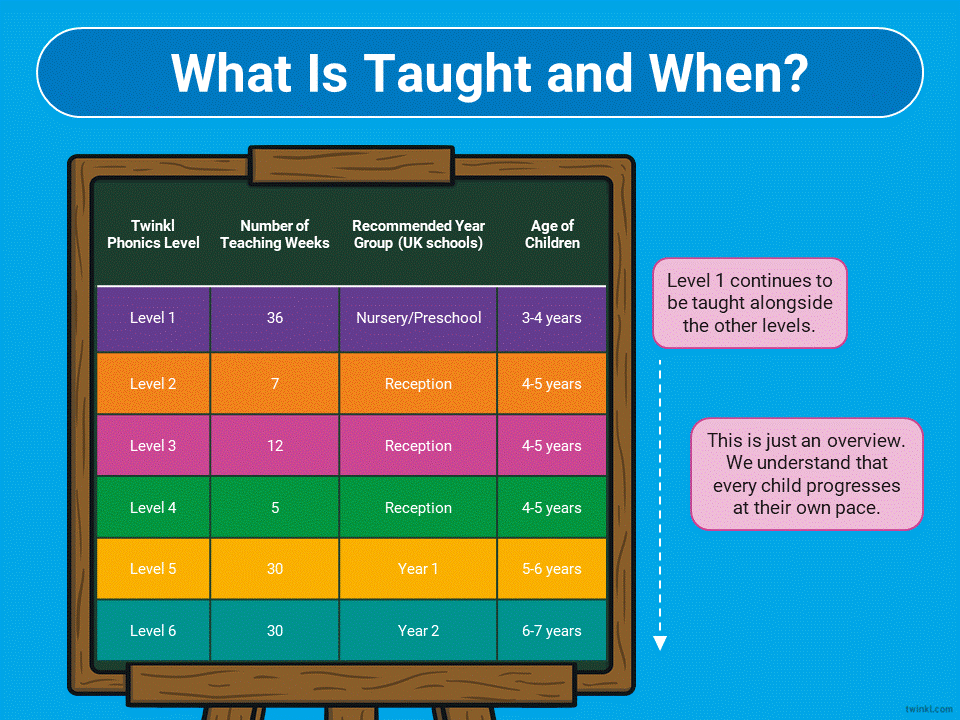 What Is Taught and When?

| Twinkl Phonics Level | Number of Teaching Weeks | Recommended Year Group (UK schools) | Age of Children |
|---|---|---|---|
| Level 1 | 36 | Nursery/Preschool | 3-4 years |
| Level 2 | 7 | Reception | 4-5 years |
| Level 3 | 12 | Reception | 4-5 years |
| Level 4 | 5 | Reception | 4-5 years |
| Level 5 | 30 | Year 1 | 5-6 years |
| Level 6 | 30 | Year 2 | 6-7 years |

Level 1 continues to be taught alongside the other levels.

This is just an overview. We understand that every child progresses at their own pace.

twinkl.com